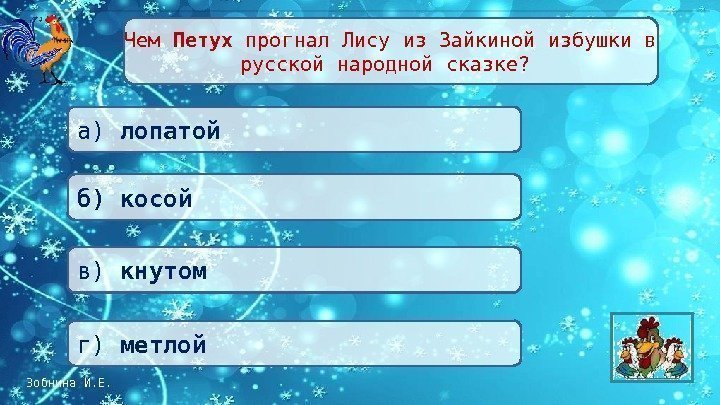 Чем Петух прогнал Лису из Зайкиной избушки в русской народной сказке?

а) лопатой

б) косой

в) кнутом

г) метлой

Зобнина И.Е.